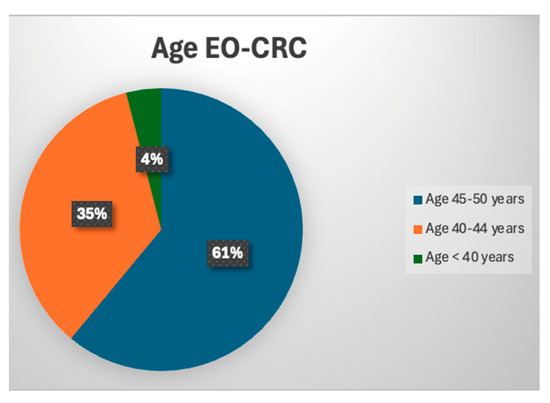 Age EO-CRC

4%

35%

61%

Age 45-50 years
Age 40-44 years
Age < 40 years